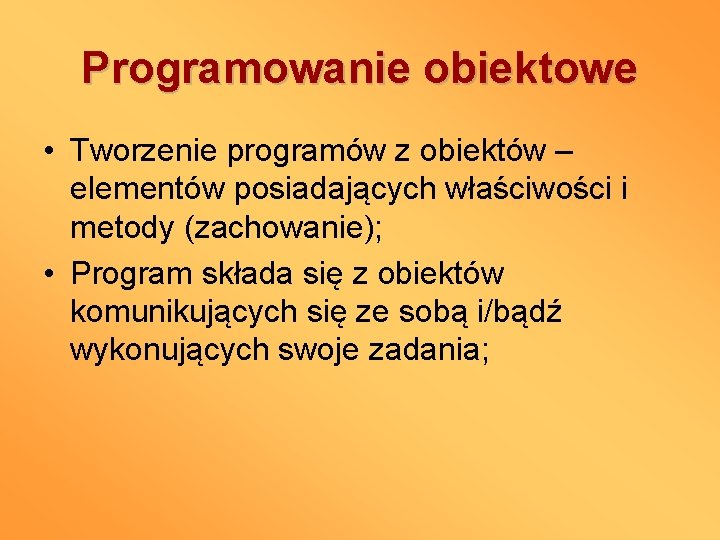 Programowanie obiektowe

• Tworzenie programów z obiektów – elementów posiadających właściwości i metody (zachowanie);

• Program składa się z obiektów komunikujących się ze sobą i/bądź wykonujących swoje zadania;